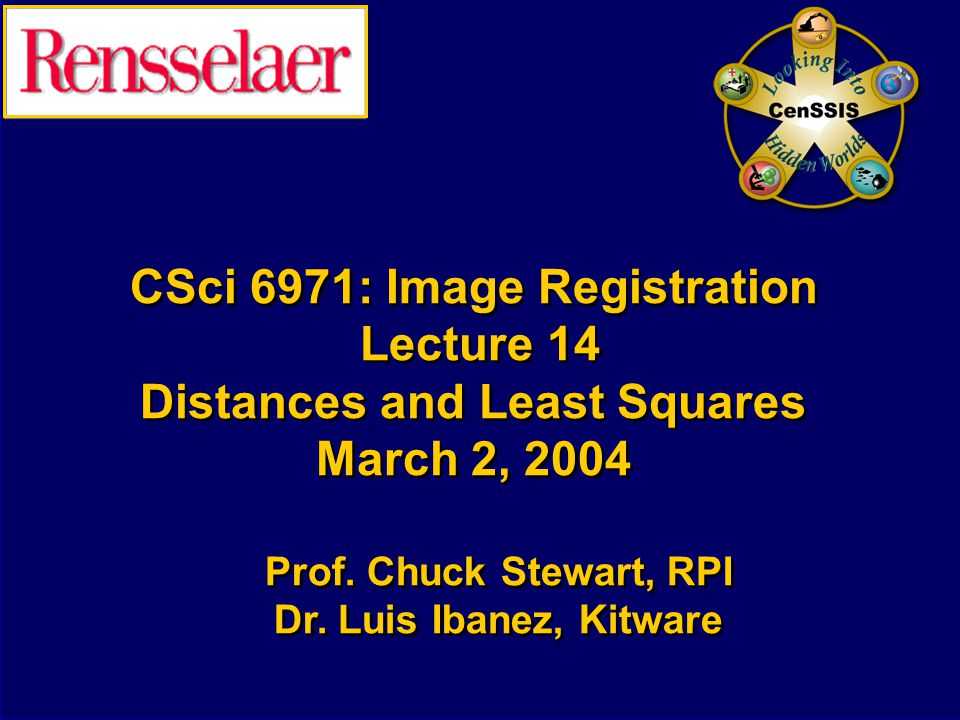 Rensselaer

Looking Into
CenSSIS
Hidden Worlds

CSci 6971: Image Registration
Lecture 14
Distances and Least Squares
March 2, 2004

Prof. Chuck Stewart, RPI
Dr. Luis Ibanez, Kitware